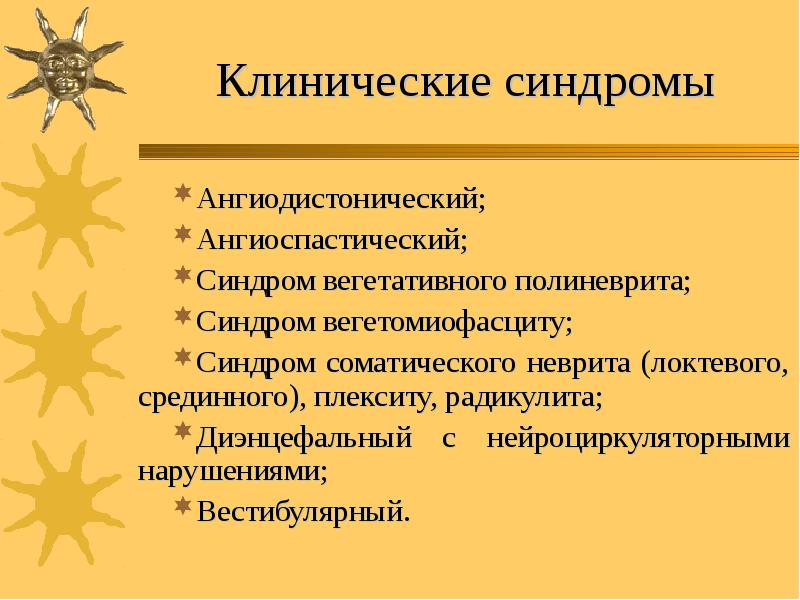 Клинические синдромы

Ангиодистонический;

Ангиоспастический;

Синдром вегетативного полиневрита;

Синдром вегетомиофасциту;

Синдром соматического неврита (локтевого, срединного), плекситу, радикулита;

Диэнцефальный с нейроциркуляторными нарушениями;

Вестибулярный.